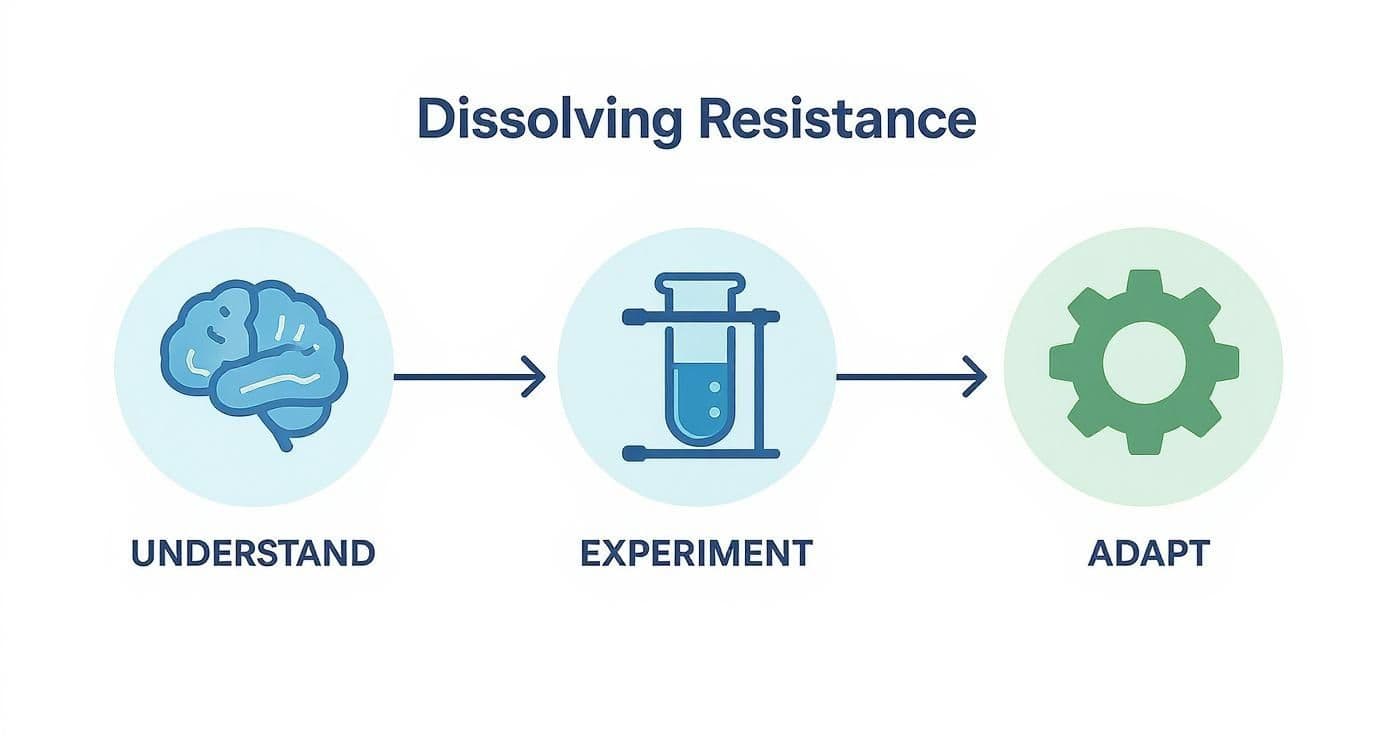 Dissolving Resistance

UNDERSTAND

EXPERIMENT

ADAPT